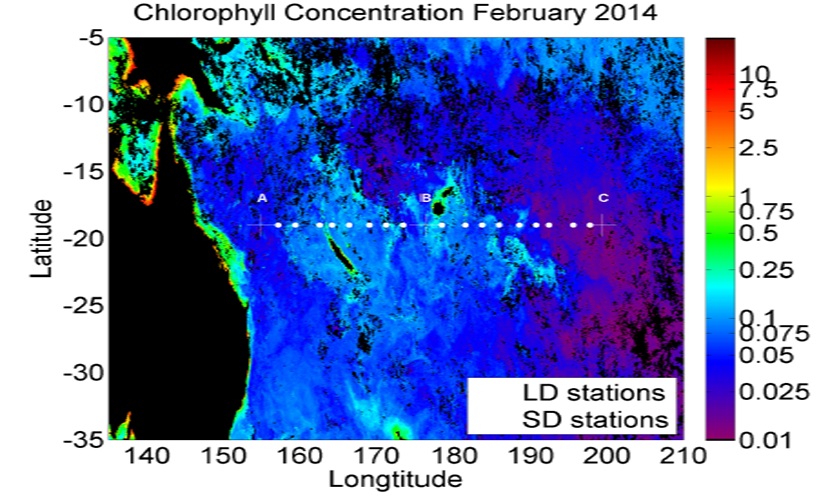 Chlorophyll Concentration February 2014

Latitude

-5
-10
-15
-20
-25
-30
-35

A
B
C

LD stations
SD stations

140 150 160 170 180 190 200 210
Longtitude

10
7.5
5
2.5
1
0.75
0.5
0.25
0.1
0.075
0.05
0.025
0.01